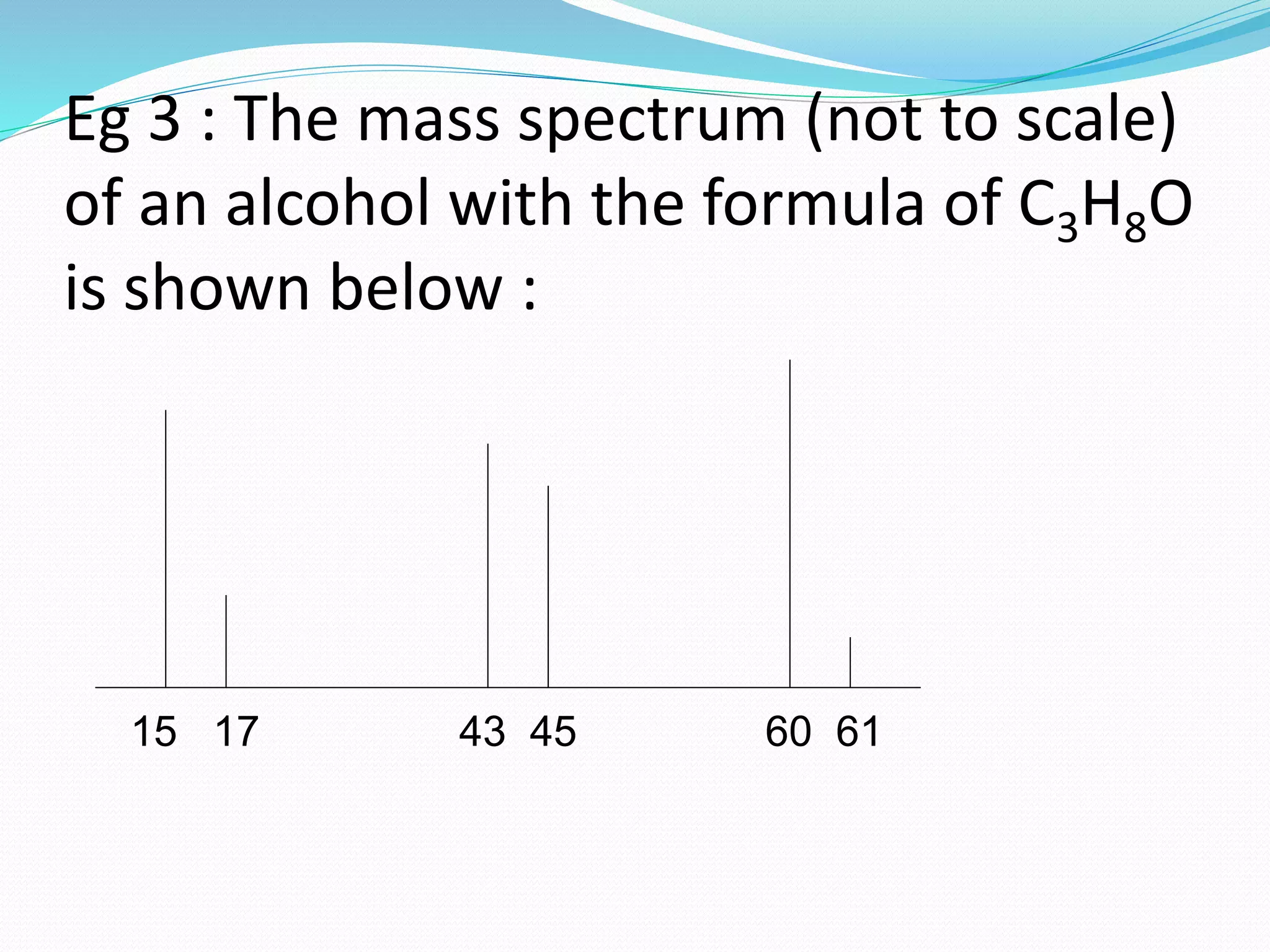 Eg 3 : The mass spectrum (not to scale) of an alcohol with the formula of $C_3H_8O$ is shown below :

15 17 43 45 60 61